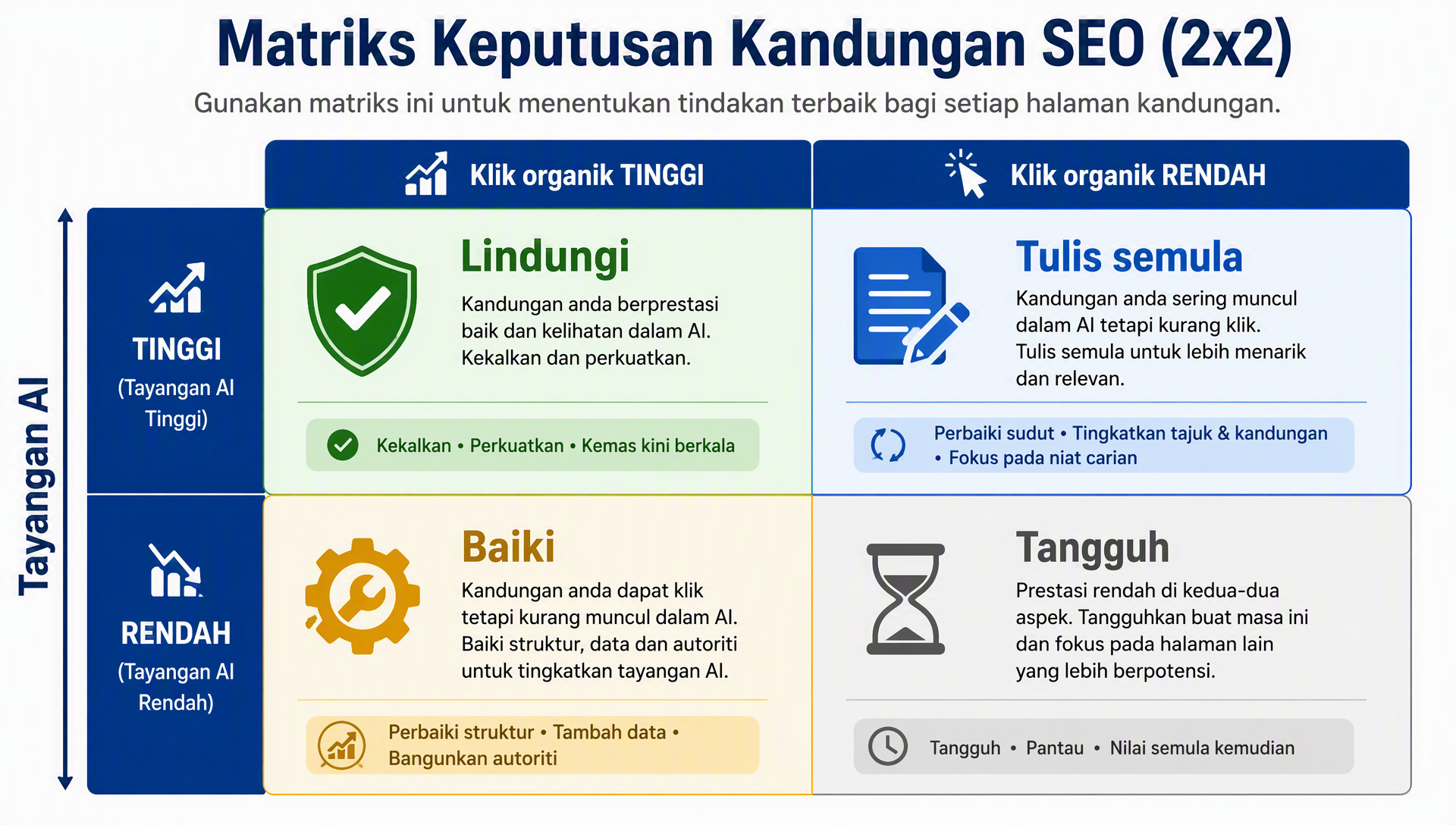 Matriks Keputusan Kandungan SEO (2x2)

Gunakan matriks ini untuk menentukan tindakan terbaik bagi setiap halaman kandungan.

Klik organik TINGGI

Klik organik RENDAH

Tayangan AI

TINGGI
(Tayangan AI Tinggi)

Lindungi
Kandungan anda berprestasi baik dan kelihatan dalam AI. Kekalkan dan perkuatkan.

Kekalkan • Perkuatkan • Kemas kini berkala

Tulis semula
Kandungan anda sering muncul dalam AI tetapi kurang klik. Tulis semula untuk lebih menarik dan relevan.

Perbaiki sudut • Tingkatkan tajuk & kandungan • Fokus pada niat carian

RENDAH
(Tayangan AI Rendah)

Baiki
Kandungan anda dapat klik tetapi kurang muncul dalam AI. Baiki struktur, data dan autoriti untuk tingkatkan tayangan AI.

Perbaiki struktur • Tambah data • Bangunkan autoriti

Tangguh
Prestasi rendah di kedua-dua aspek. Tangguhkan buat masa ini dan fokus pada halaman lain yang lebih berpotensi.

Tangguh • Pantau • Nilai semula kemudian